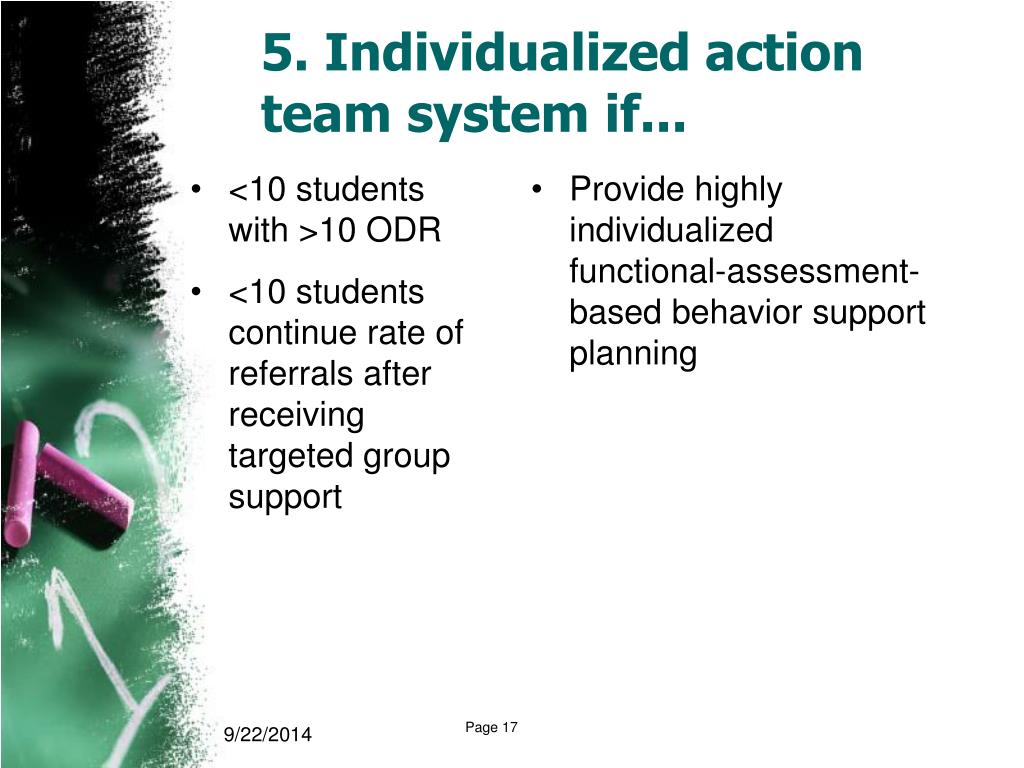 5. Individualized action team system if...

• <10 students with >10 ODR
• <10 students continue rate of referrals after receiving targeted group support

• Provide highly individualized functional-assessment-based behavior support planning

9/22/2014

Page 17